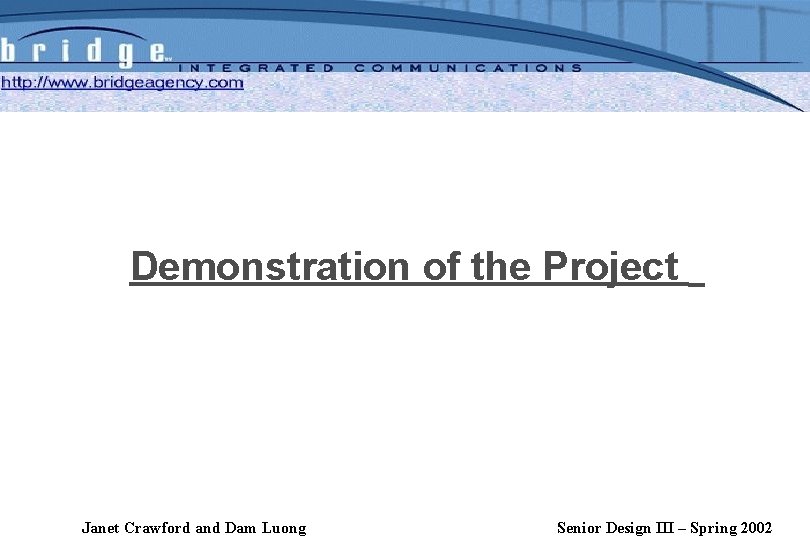 bridge INTEGRATED COMMUNICATIONS
http://www.bridgeagency.com

Demonstration of the Project

Janet Crawford and Dam Luong

Senior Design III – Spring 2002